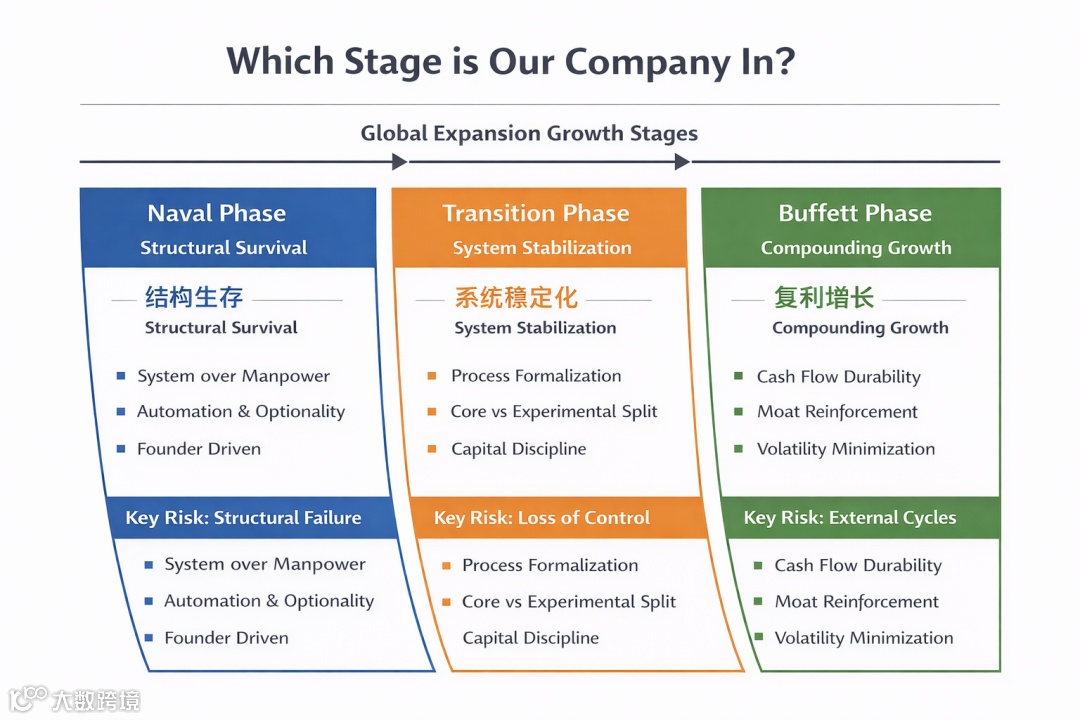 Which Stage is Our Company In?

Global Expansion Growth Stages

Naval Phase
Structural Survival

结构生存
Structural Survival

- System over Manpower
- Automation & Optionality
- Founder Driven

Key Risk: Structural Failure

- System over Manpower
- Automation & Optionality
- Founder Driven

Transition Phase
System Stabilization

系统稳定化
System Stabilization

- Process Formalization
- Core vs Experimental Split
- Capital Discipline

Key Risk: Loss of Control

- Process Formalization
- Core vs Experimental Split
Capital Discipline

Buffett Phase
Compounding Growth

复利增长
Compounding Growth

- Cash Flow Durability
- Moat Reinforcement
- Volatility Minimization

Key Risk: External Cycles

- Cash Flow Durability
- Moat Reinforcement
- Volatility Minimization

大数跨境